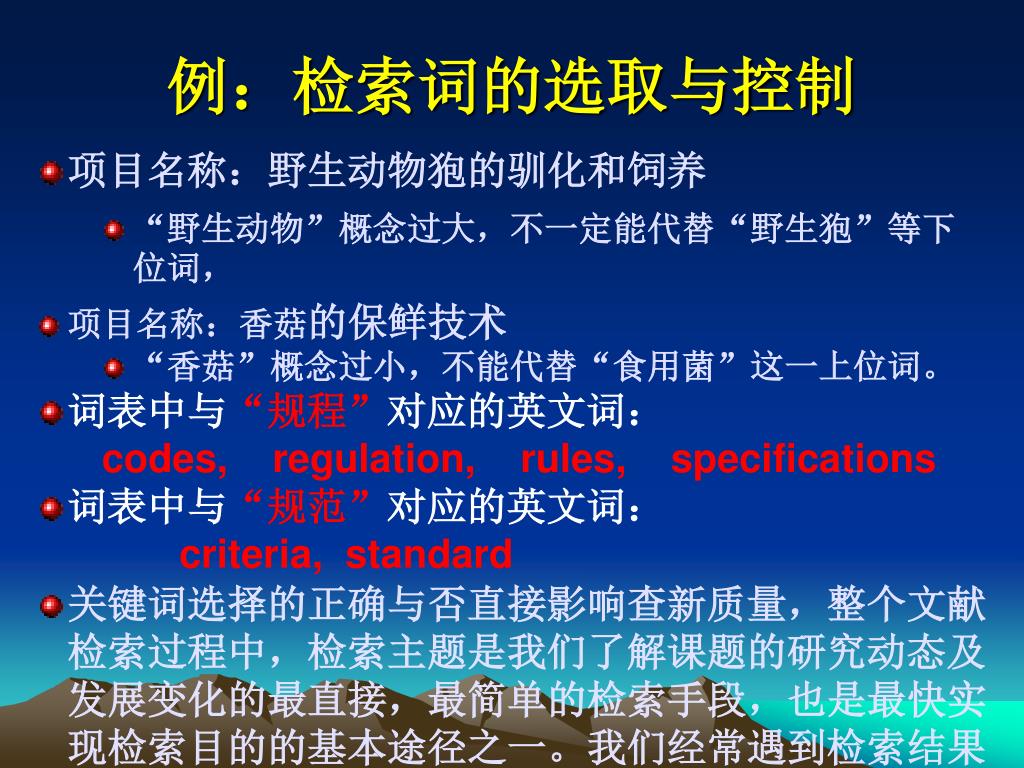 例：检索词的选取与控制

项目名称：野生动物狍的驯化和饲养

“野生动物”概念过大，不一定能代替“野生狍”等下位词，

项目名称：香菇的保鲜技术

“香菇”概念过小，不能代替“食用菌”这一上位词。

词表中与“规程”对应的英文词：
codes, regulation, rules, specifications

词表中与“规范”对应的英文词：
criteria, standard

关键词选择的正确与否直接影响查新质量，整个文献检索过程中，检索主题是我们了解课题的研究动态及发展变化的最直接，最简单的检索手段，也是最快实现检索目的的基本途径之一。我们经常遇到检索结果